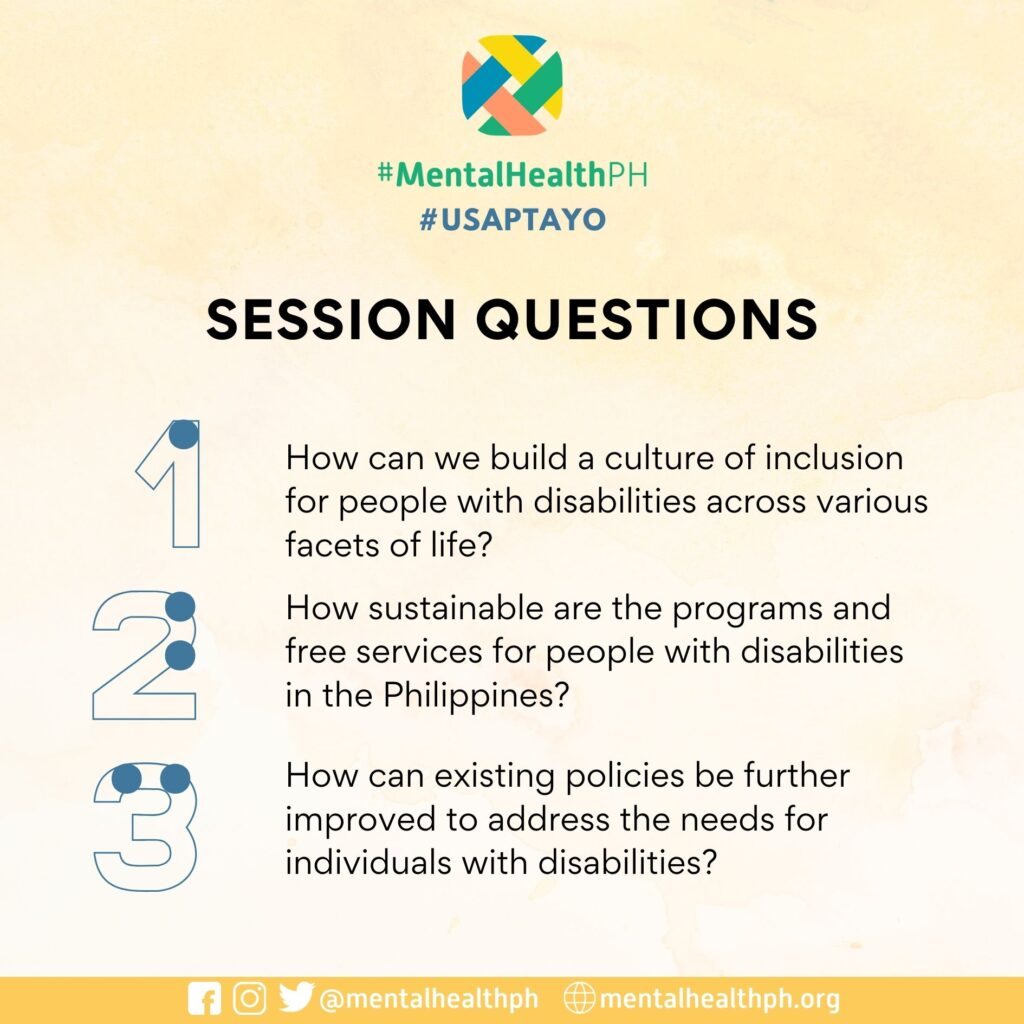 #MentalHealthPH
#USAPTAYO

SESSION QUESTIONS

1 How can we build a culture of inclusion for people with disabilities across various facets of life?

2 How sustainable are the programs and free services for people with disabilities in the Philippines?

3 How can existing policies be further improved to address the needs for individuals with disabilities?

@mentalhealthph mentalhealthph.org